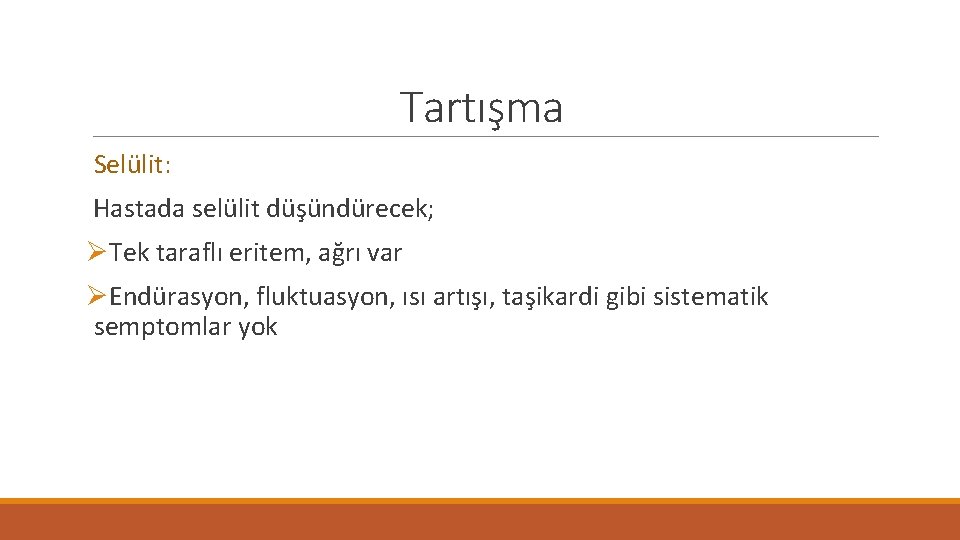 Tartışma

Selülit:

Hastada selülit düşündürecek;

➢Tek taraflı eritem, ağrı var

➢Endürasyon, fluktuasyon, ısı artışı, taşikardi gibi sistematik semptomlar yok